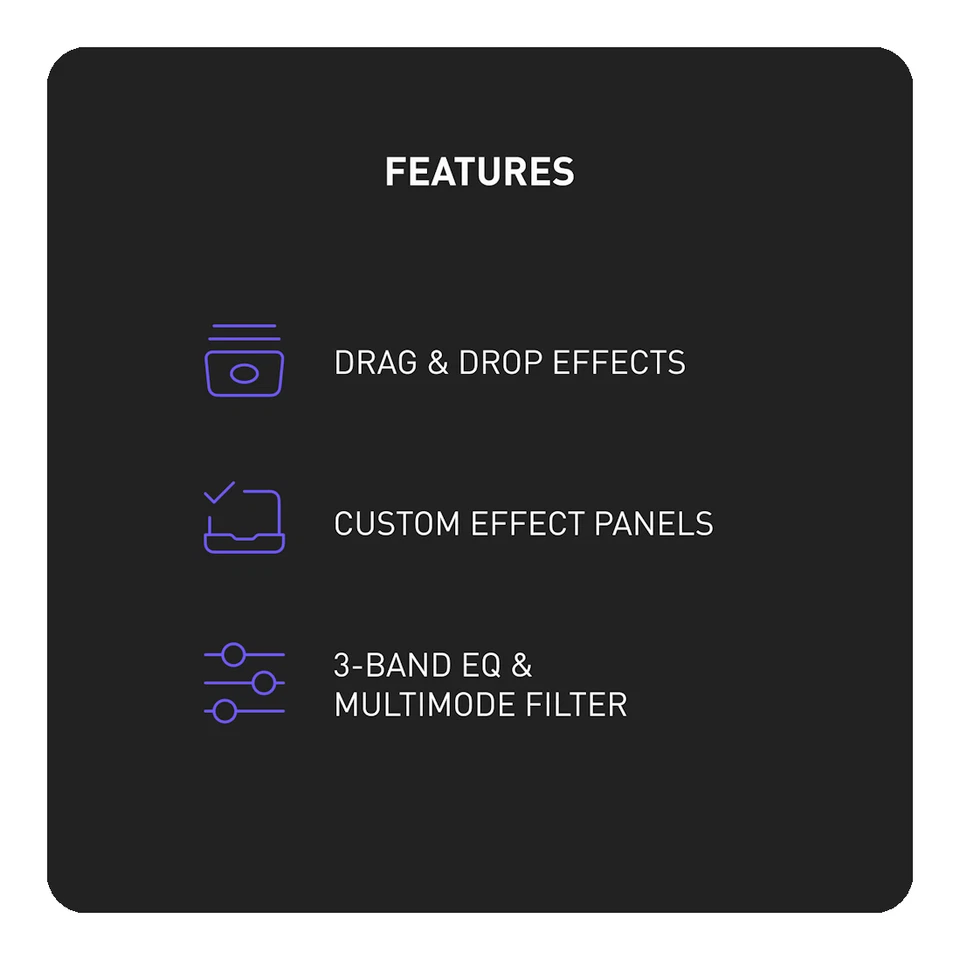 FEATURES

DRAG & DROP EFFECTS

CUSTOM EFFECT PANELS

3-BAND EQ &
MULTIMODE FILTER